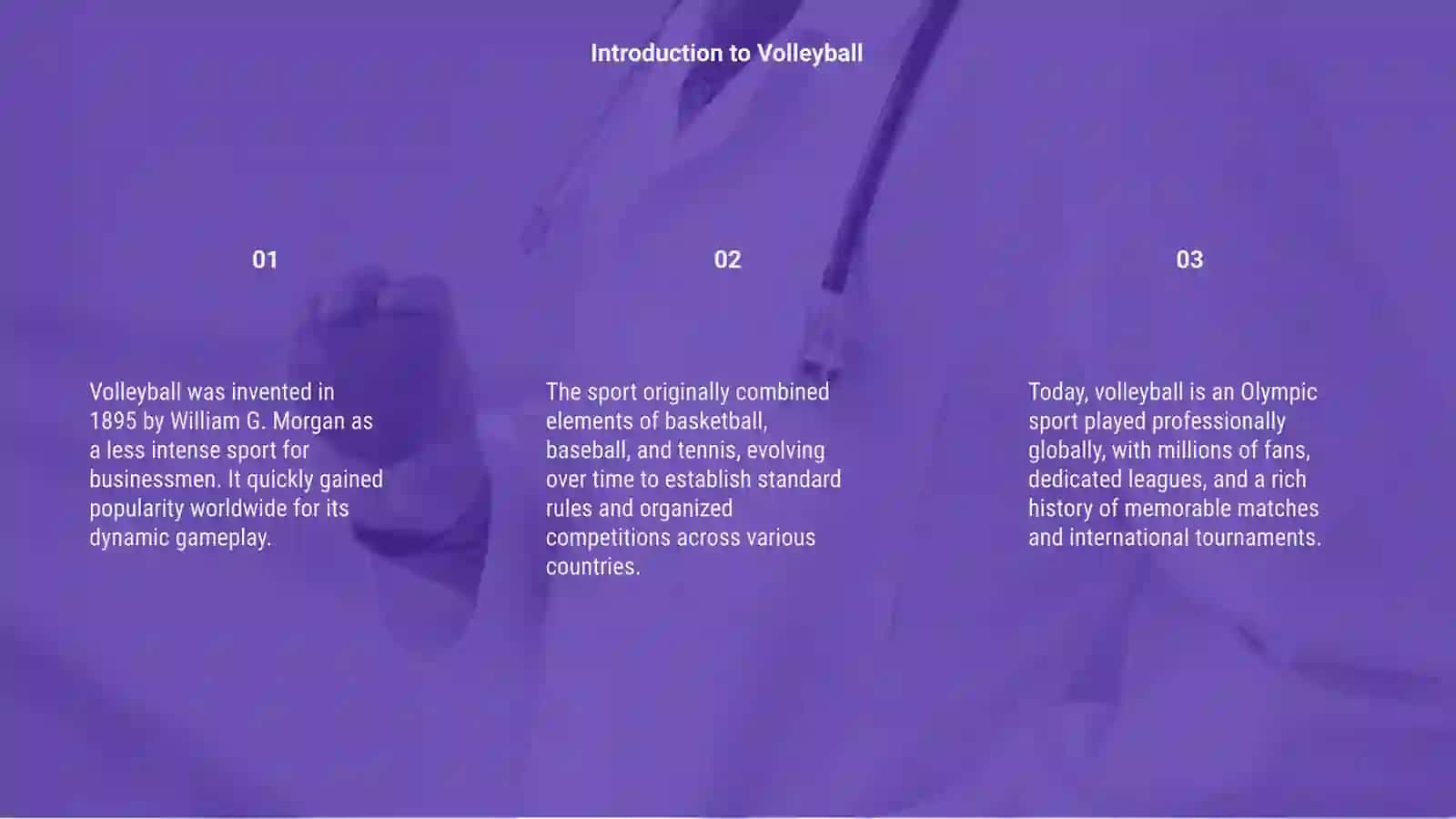 Introduction to Volleyball

01

Volleyball was invented in 1895 by William G. Morgan as a less intense sport for businessmen. It quickly gained popularity worldwide for its dynamic gameplay.

02

The sport originally combined elements of basketball, baseball, and tennis, evolving over time to establish standard rules and organized competitions across various countries.

03

Today, volleyball is an Olympic sport played professionally globally, with millions of fans, dedicated leagues, and a rich history of memorable matches and international tournaments.